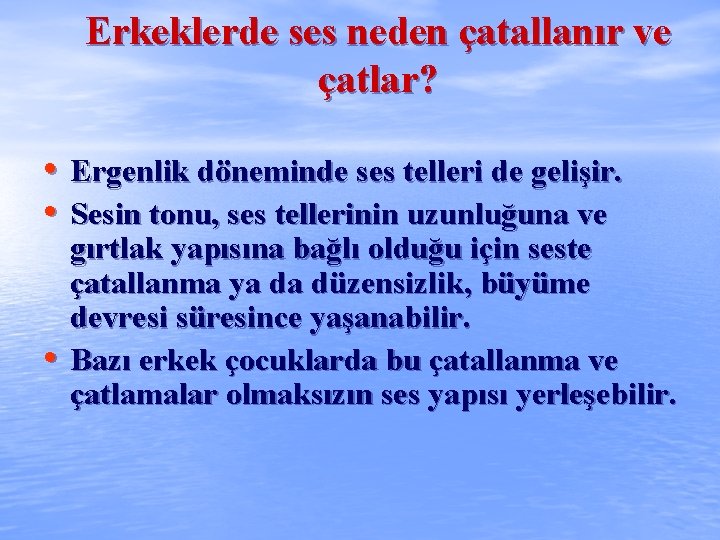 Erkeklerde ses neden çatallanır ve çatlar?

• Ergenlik döneminde ses telleri de gelişir.
• Sesin tonu, ses tellerinin uzunluğuna ve gırtlak yapısına bağlı olduğu için seste çatallanma ya da düzensizlik, büyüme devresi süresince yaşanabilir.
• Bazı erkek çocuklarda bu çatallanma ve çatlamalar olmaksızın ses yapısı yerleşebilir.